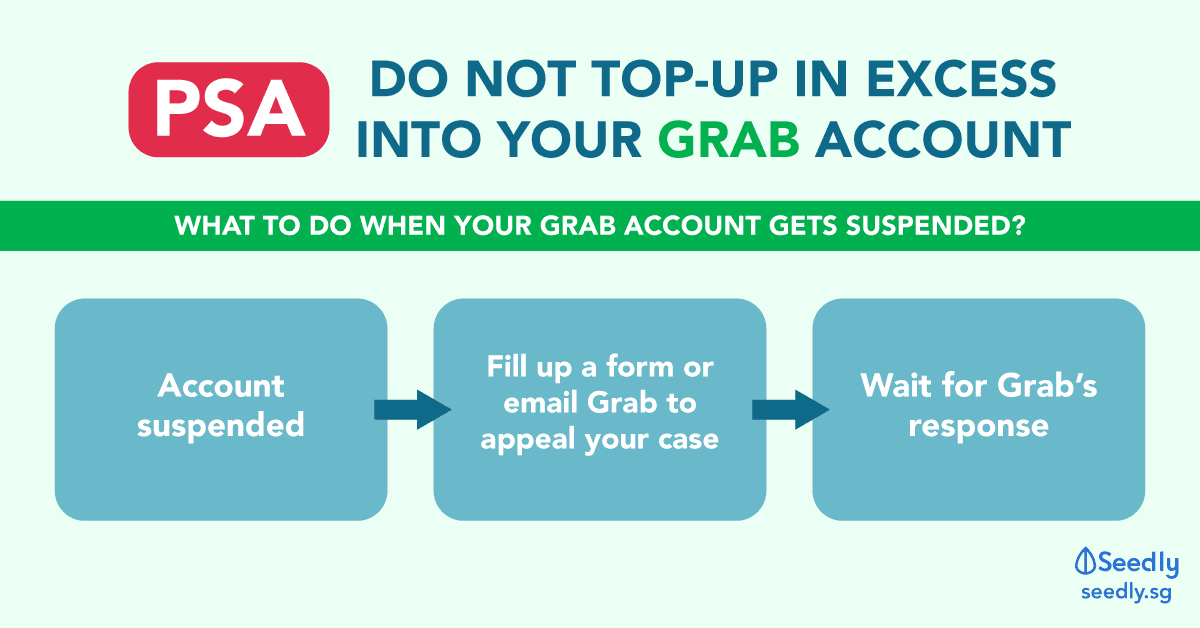 PSA

DO NOT TOP-UP IN EXCESS INTO YOUR GRAB ACCOUNT

WHAT TO DO WHEN YOUR GRAB ACCOUNT GETS SUSPENDED?

Account suspended

Fill up a form or email Grab to appeal your case

Wait for Grab's response

Seedly
seedly.sg